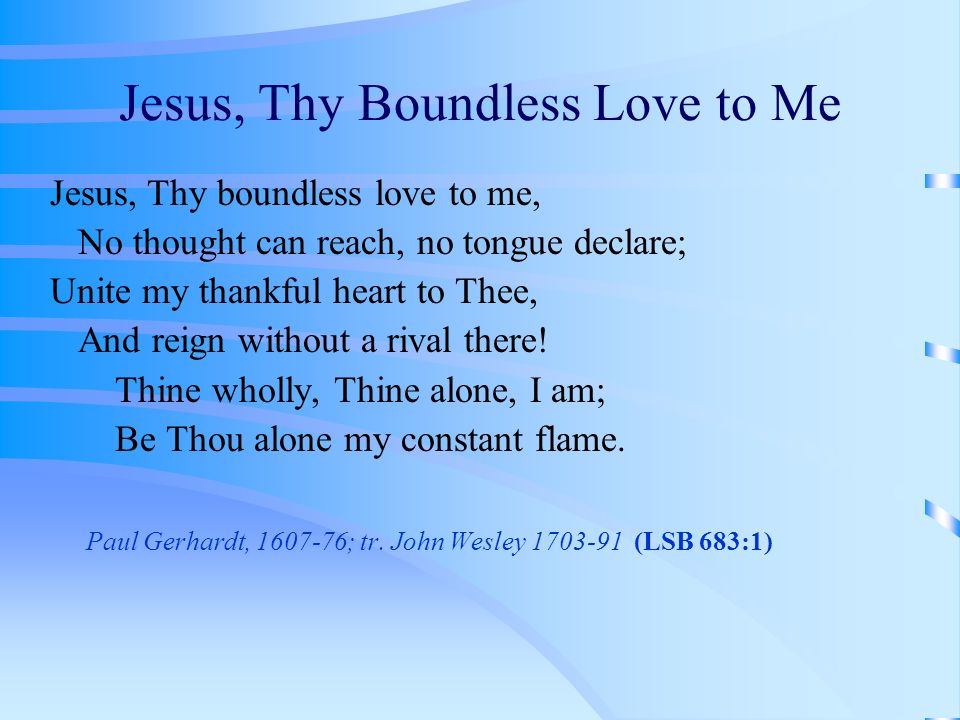 Jesus, Thy Boundless Love to Me

Jesus, Thy boundless love to me,
No thought can reach, no tongue declare;
Unite my thankful heart to Thee,
And reign without a rival there!
Thine wholly, Thine alone, I am;
Be Thou alone my constant flame.

Paul Gerhardt, 1607-76; tr. John Wesley 1703-91 (LSB 683:1)